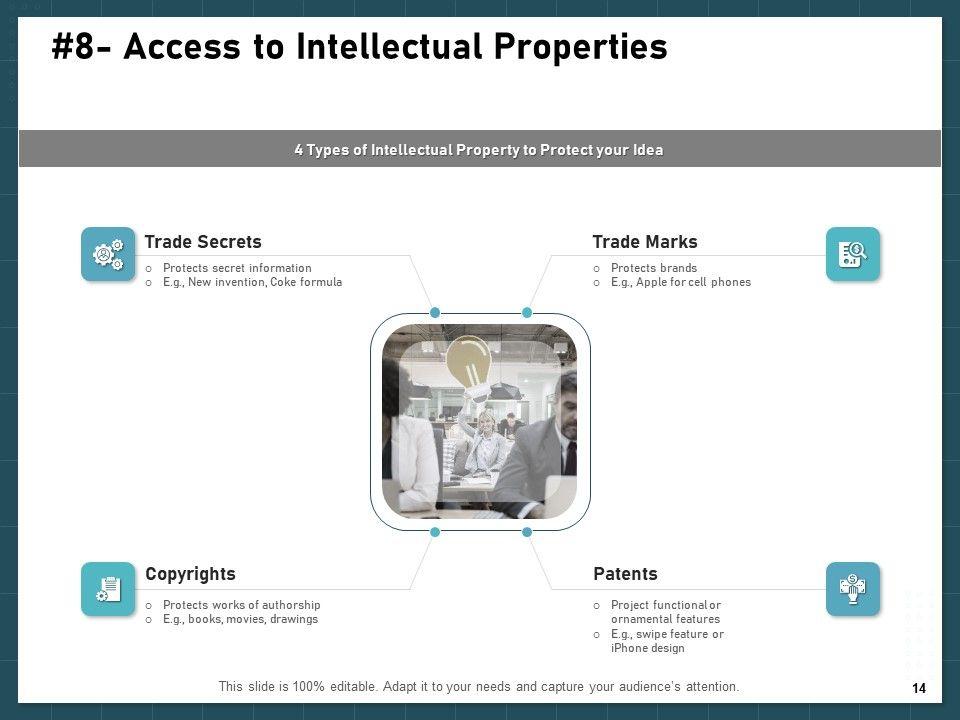 #8- Access to Intellectual Properties

4 Types of Intellectual Property to Protect your Idea

Trade Secrets
○ Protects secret information
○ E.g., New invention, Coke formula

Trade Marks
○ Protects brands
○ E.g., Apple for cell phones

Copyrights
○ Protects works of authorship
○ E.g., books, movies, drawings

Patents
○ Project functional or ornamental features
○ E.g., swipe feature or iPhone design

This slide is 100% editable. Adapt it to your needs and capture your audience's attention.

14